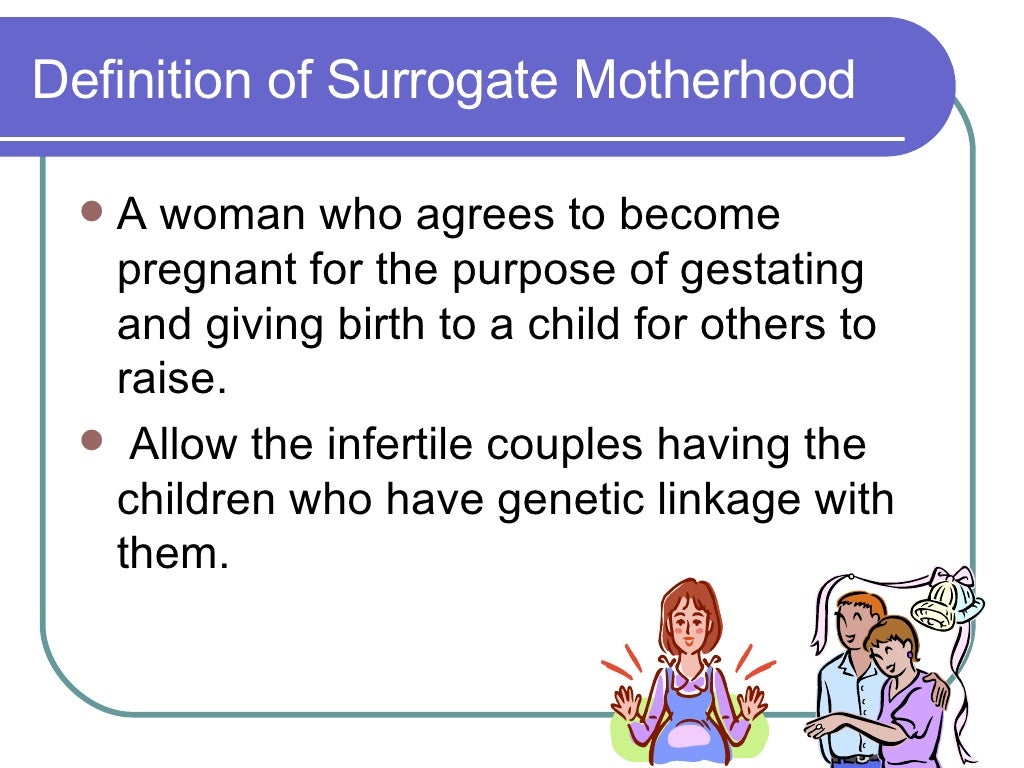 Definition of Surrogate Motherhood

- A woman who agrees to become pregnant for the purpose of gestating and giving birth to a child for others to raise.
- Allow the infertile couples having the children who have genetic linkage with them.